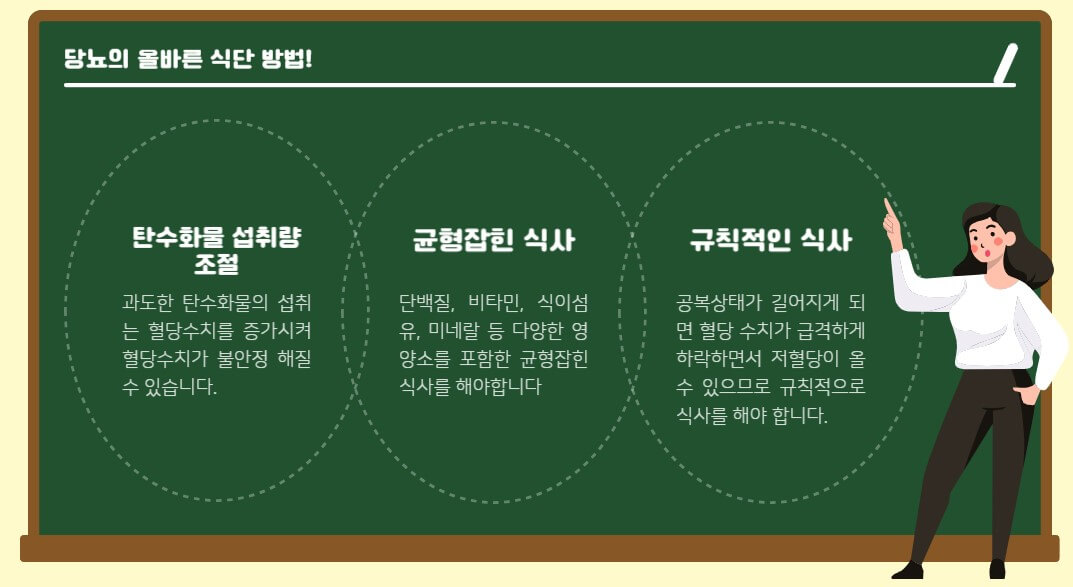 당뇨의 올바른 식단 방법!

탄수화물 섭취량 조절

과도한 탄수화물의 섭취는 혈당수치를 증가시켜 혈당수치가 불안정 해질 수 있습니다.

균형잡힌 식사

단백질, 비타민, 식이섬유, 미네랄 등 다양한 영양소를 포함한 균형잡힌 식사를 해야합니다

규칙적인 식사

공복상태가 길어지게 되면 혈당 수치가 급격하게 하락하면서 저혈당이 올 수 있으므로 규칙적으로 식사를 해야 합니다.